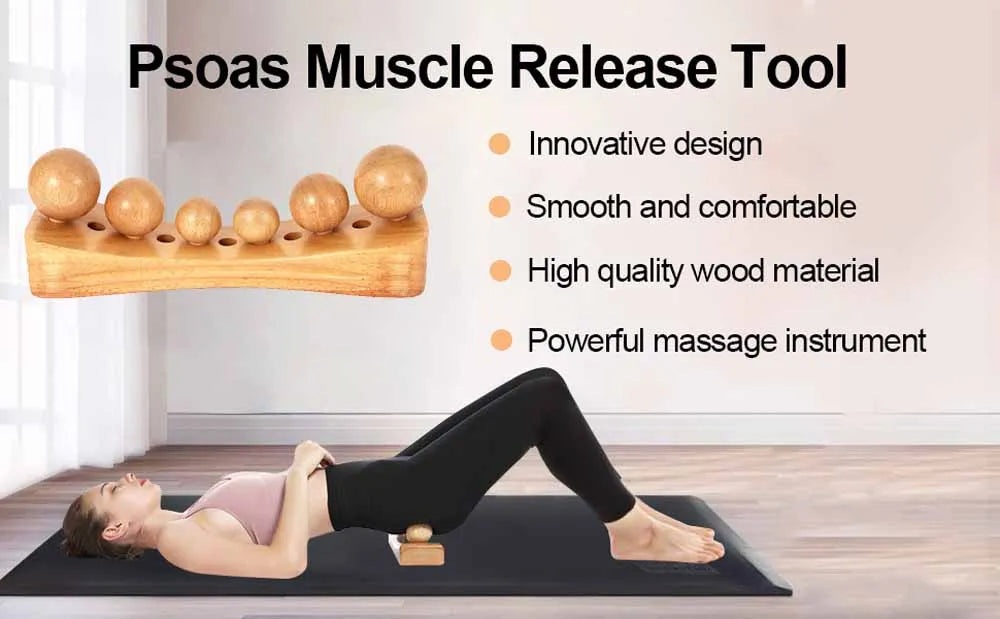 Psoas Muscle Release Tool

Innovative design

Smooth and comfortable

High quality wood material

Powerful massage instrument